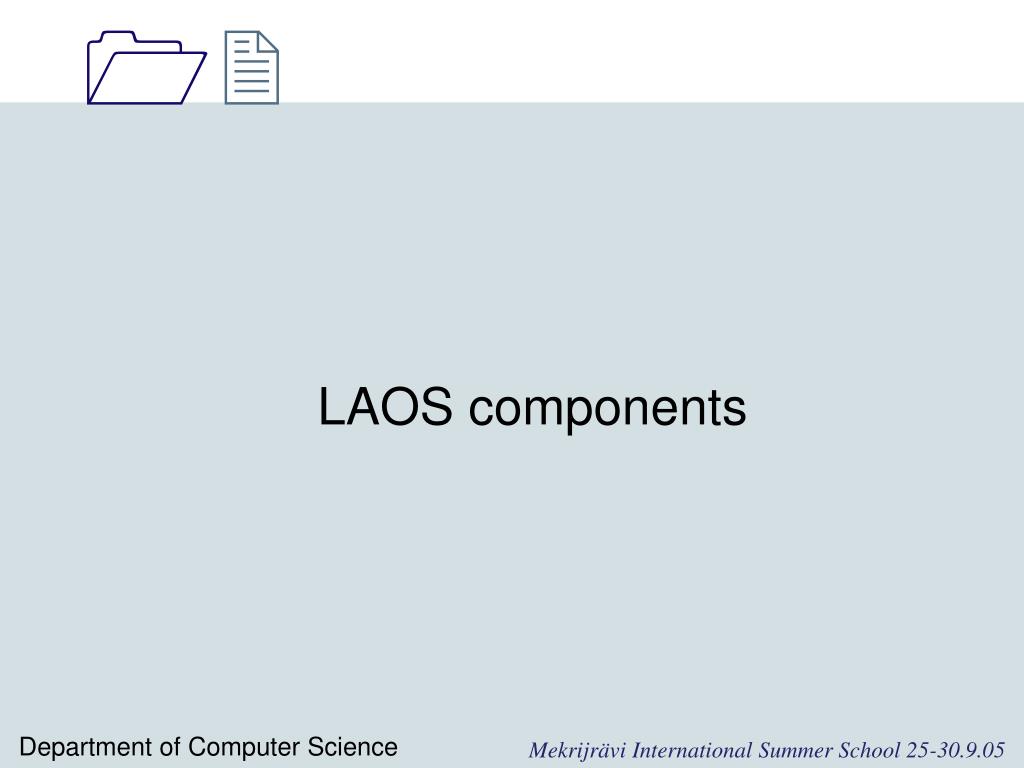 LAOS components

Department of Computer Science

Mekrijrävi International Summer School 25-30.9.05